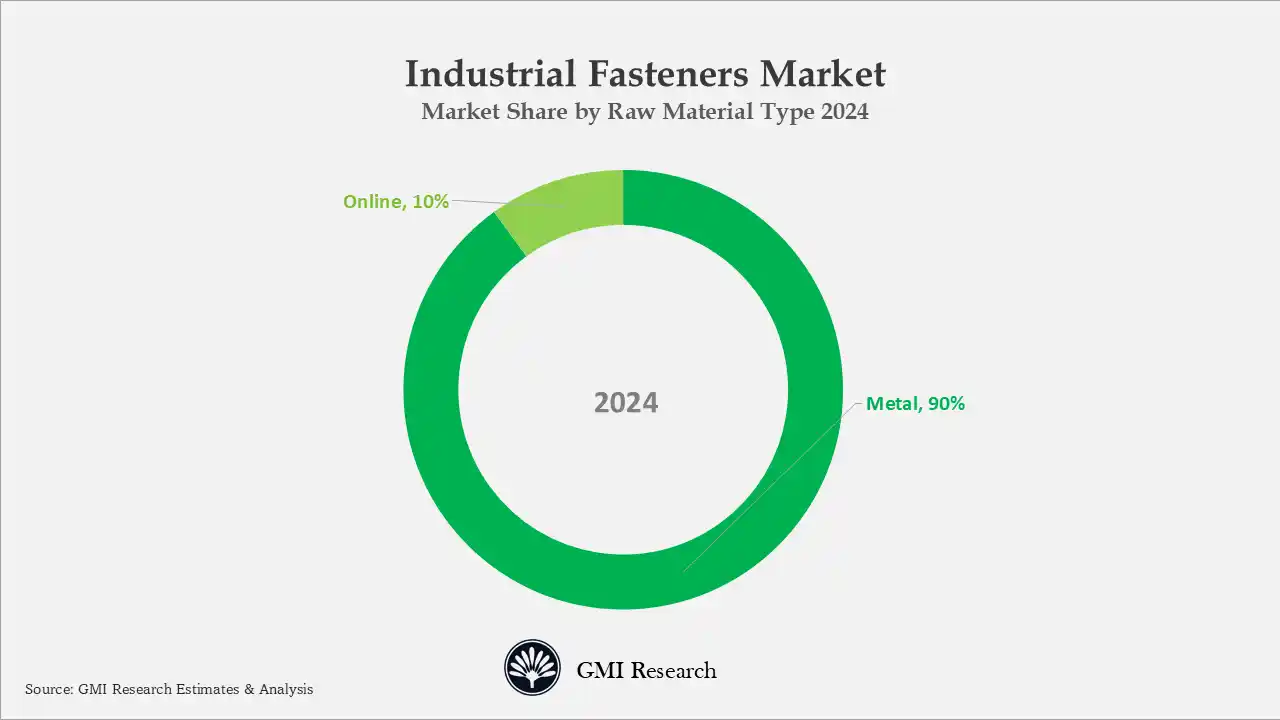 Industrial Fasteners Market
Market Share by Raw Material Type 2024

Online, 10%

2024

Metal, 90%

GMI Research

Source: GMI Research Estimates & Analysis